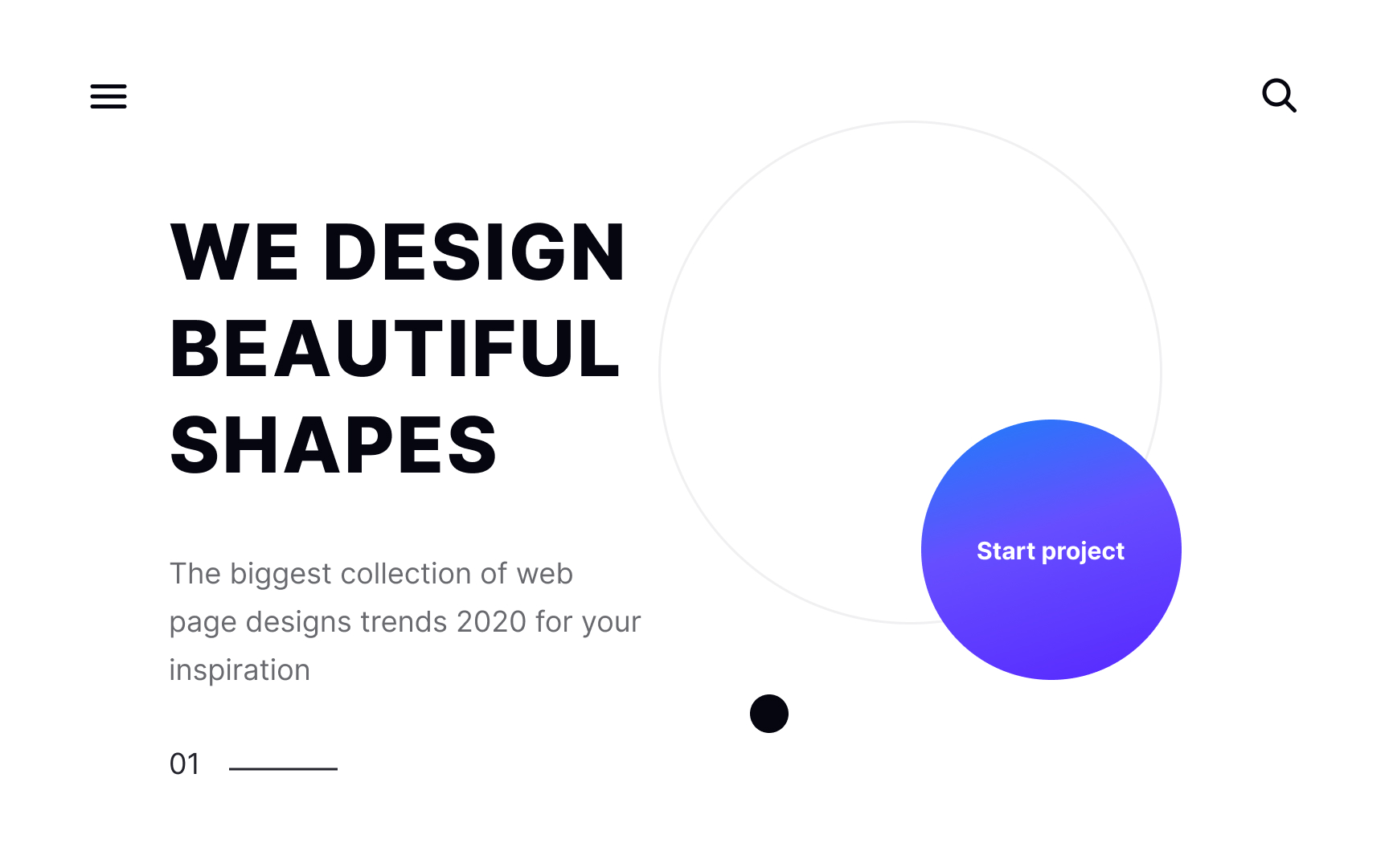 WE DESIGN BEAUTIFUL SHAPES

The biggest collection of web page designs trends 2020 for your inspiration

01

Start project